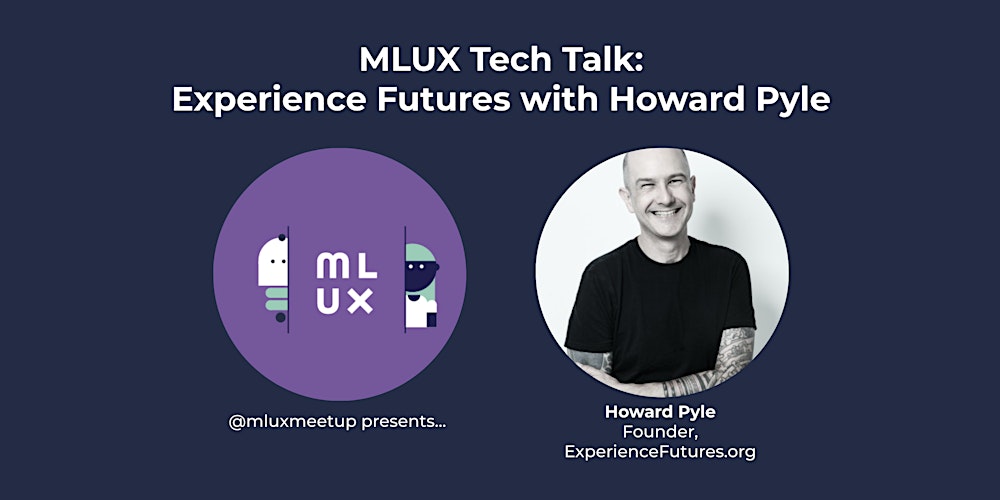 MLUX Tech Talk:
Experience Futures with Howard Pyle

ML
UX

@mluxmeetup presents...

Howard Pyle
Founder,
ExperienceFutures.org